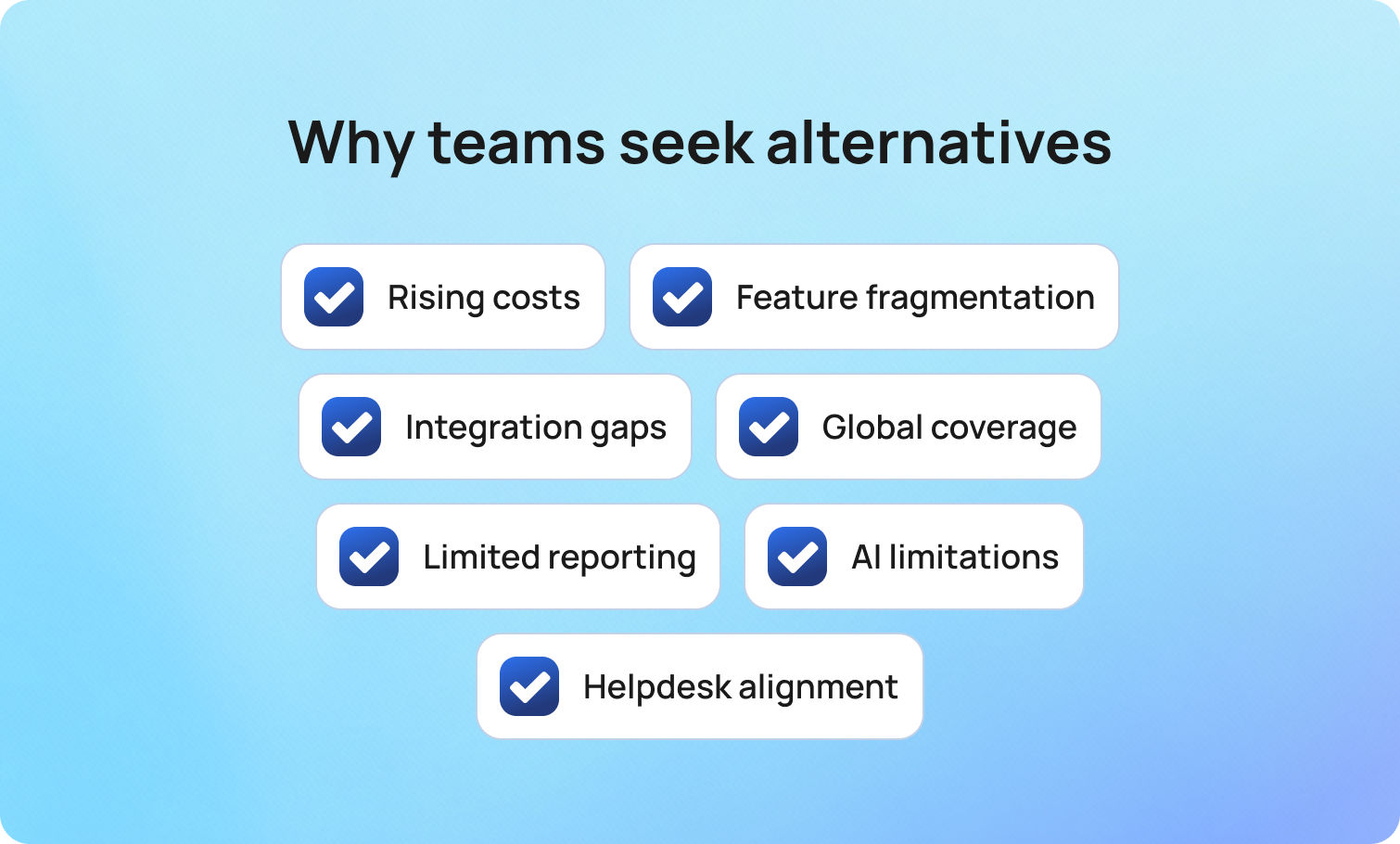 Why teams seek alternatives

Rising costs

Feature fragmentation

Integration gaps

Global coverage

Limited reporting

AI limitations

Helpdesk alignment